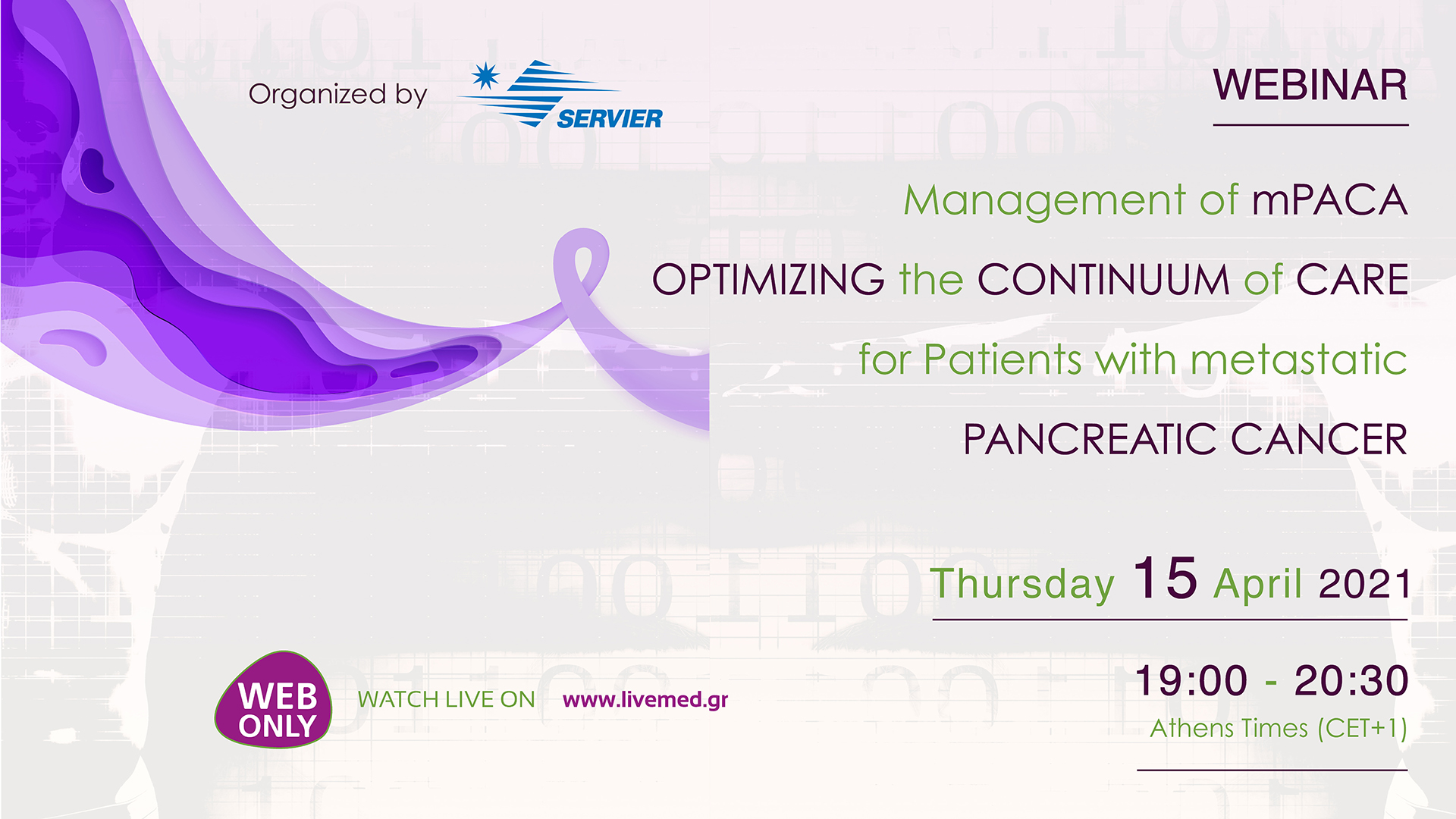 Organized by SERVIER

WEBINAR

Management of mPACA

OPTIMIZING the CONTINUUM of CARE

for Patients with metastatic

PANCREATIC CANCER

Thursday 15 April 2021

19:00 - 20:30

Athens Times (CET+1)

WEB ONLY

WATCH LIVE ON www.livemed.gr